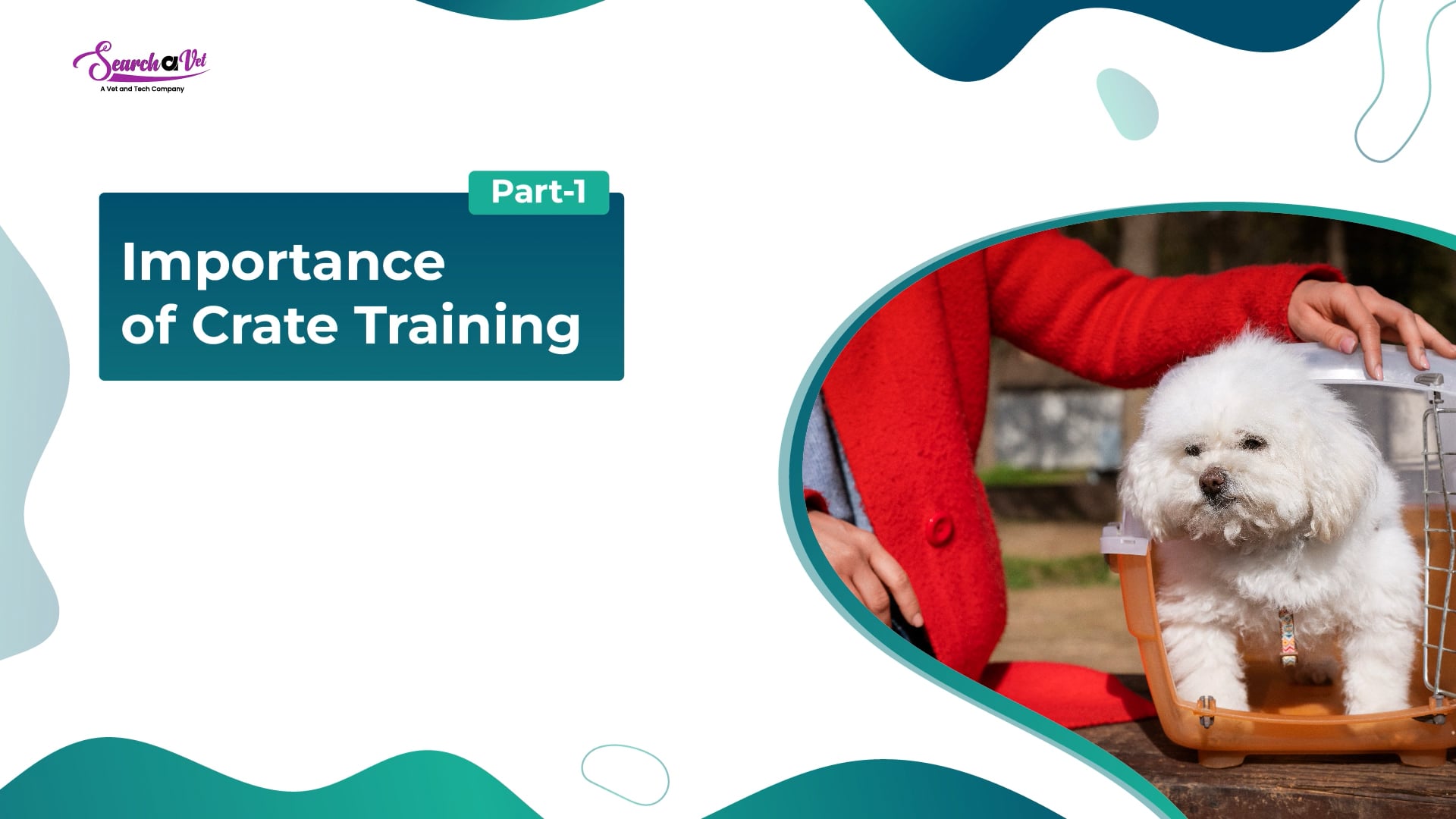 Search a Vet
A Vet and Tech Company

Part-1

Importance of Crate Training